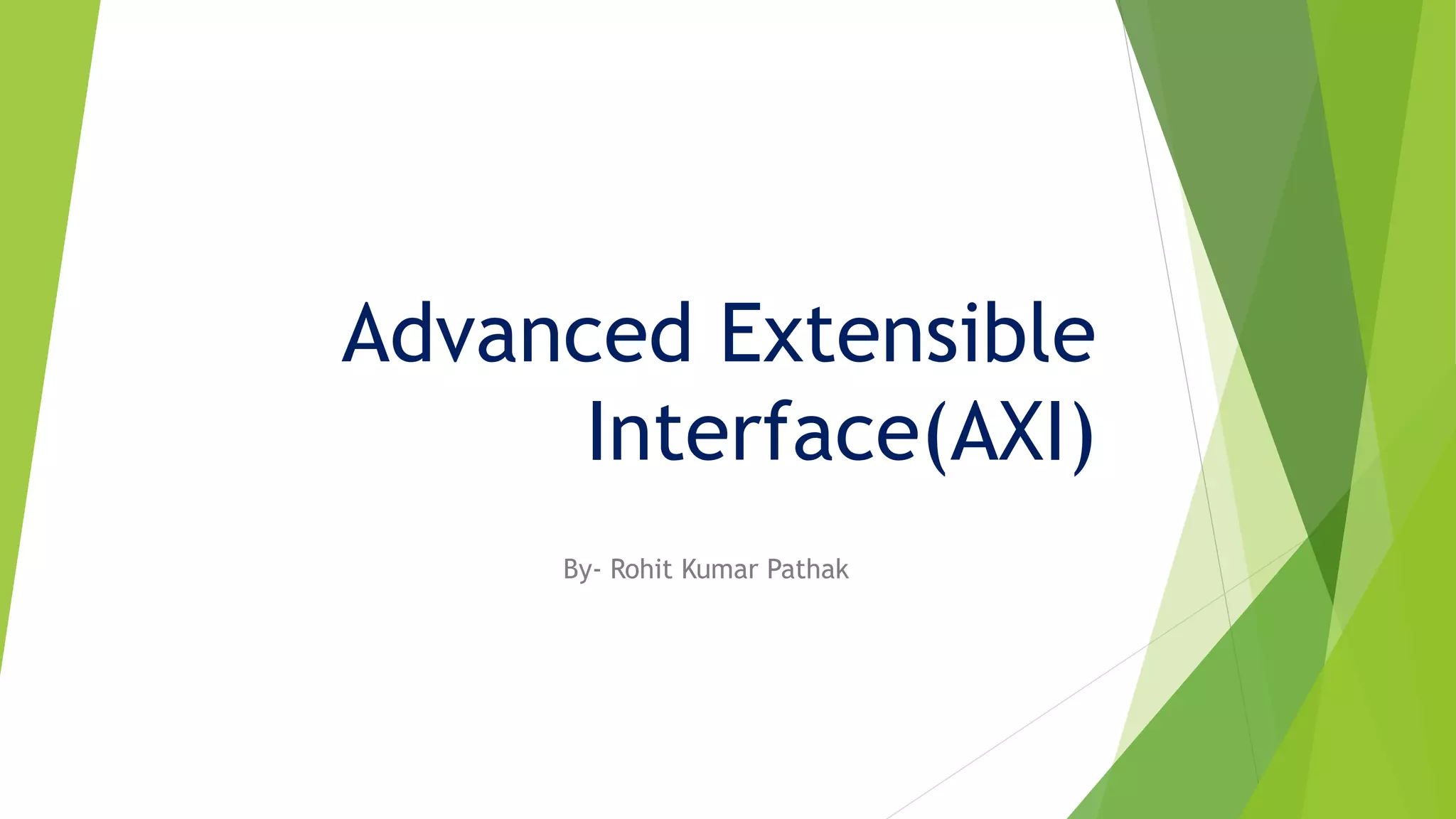 Advanced Extensible Interface(AXI)

By- Rohit Kumar Pathak